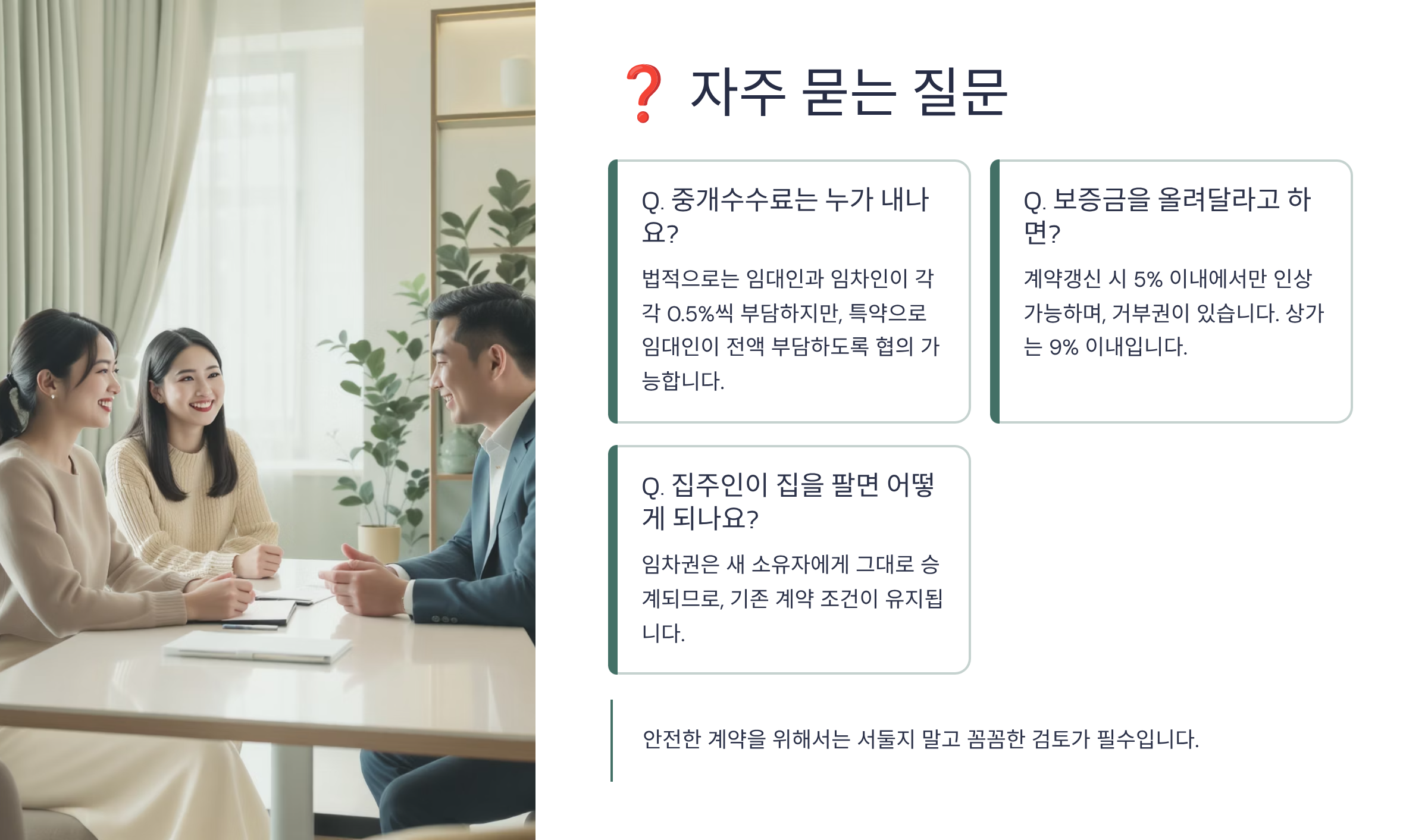 ❓ 자주 묻는 질문

Q. 중개수수료는 누가 내나요?

법적으로는 임대인과 임차인이 각각 0.5%씩 부담하지만, 특약으로 임대인이 전액 부담하도록 협의 가능합니다.

Q. 보증금을 올려달라고 하면?

계약갱신 시 5% 이내에서만 인상 가능하며, 거부권이 있습니다. 상가는 9% 이내입니다.

Q. 집주인이 집을 팔면 어떻게 되나요?

임차권은 새 소유자에게 그대로 승계되므로, 기존 계약 조건이 유지됩니다.

안전한 계약을 위해서는 서둘지 말고 꼼꼼한 검토가 필수입니다.